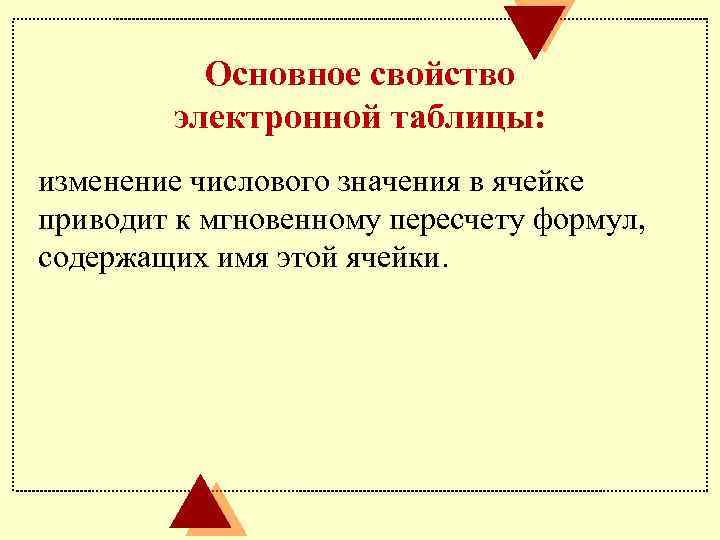 Основное свойство электронной таблицы:

изменение числового значения в ячейке приводит к мгновенному пересчету формул, содержащих имя этой ячейки.